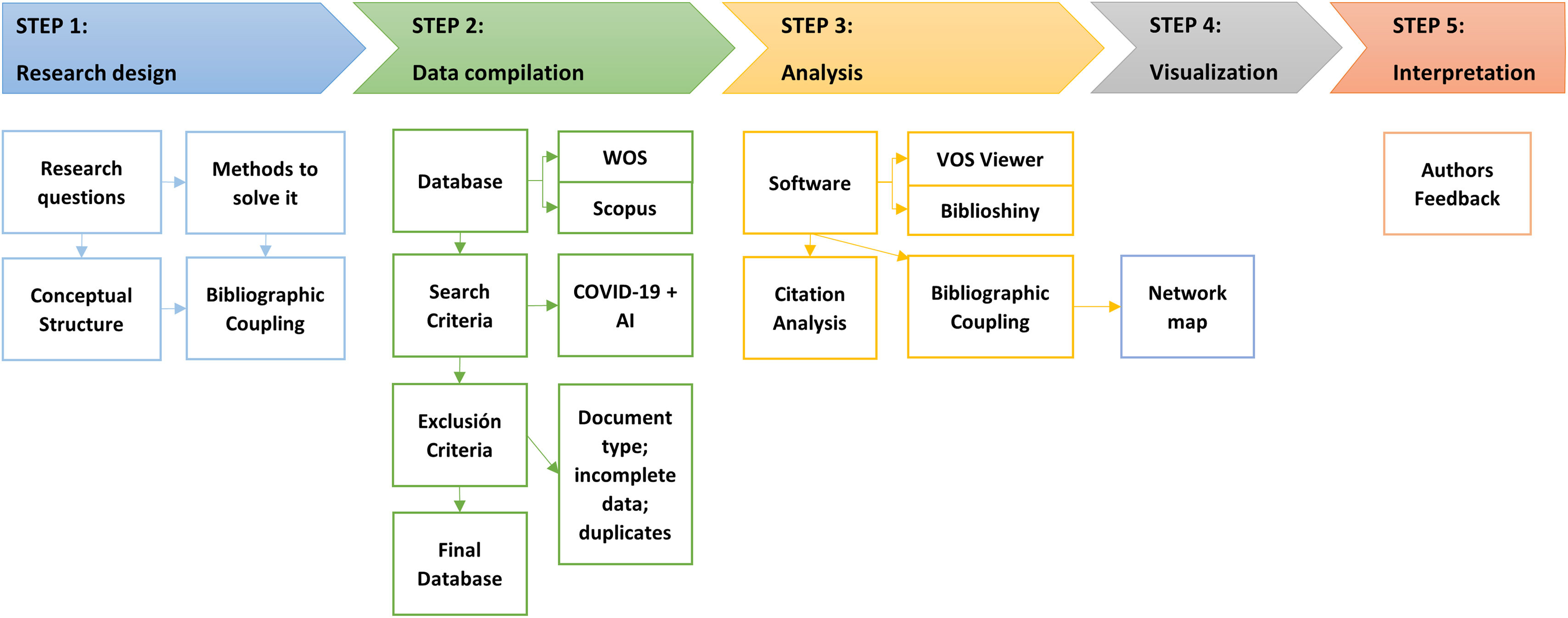 STEP 1:
Research design

STEP 2:
Data compilation

STEP 3:
Analysis

STEP 4:
Visualization

STEP 5:
Interpretation

Research questions

Methods to solve it

Conceptual Structure

Bibliographic Coupling

Database

WOS

Scopus

Search Criteria

COVID-19 + AI

Exclusión Criteria

Document type; incomplete data; duplicates

Final Database

Software

VOS Viewer

Biblioshiny

Citation Analysis

Bibliographic Coupling

Network map

Authors Feedback